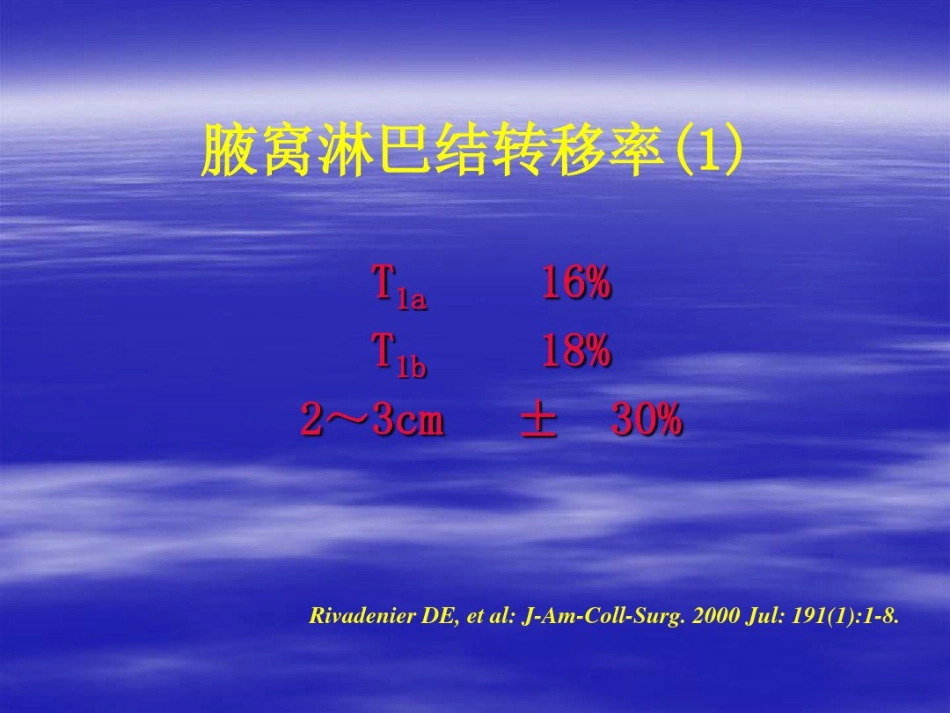 腋窝淋巴结转移率(1)

$T_{1a}$ 16%
$T_{1b}$ 18%
2～3cm ± 30%

Rivadenier DE, et al: J-Am-Coll-Surg. 2000 Jul: 191(1):1-8.